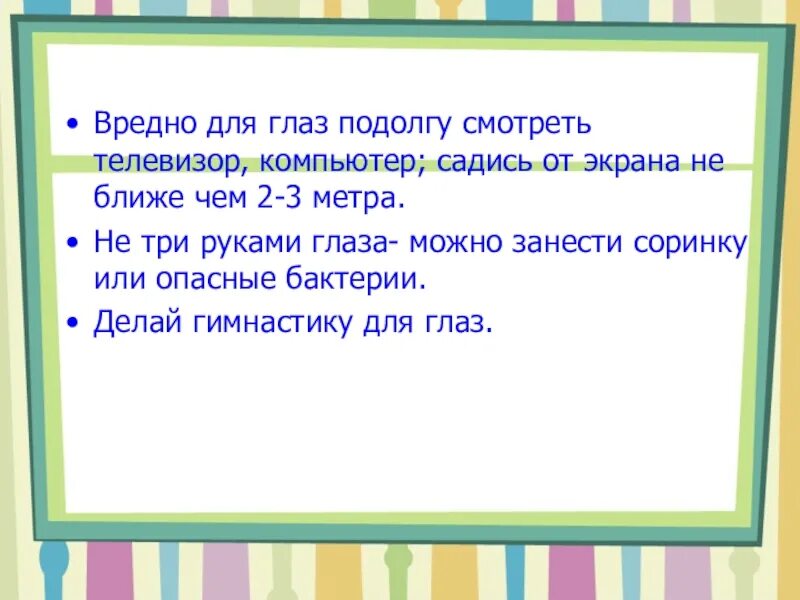 • Вредно для глаз подолгу смотреть телевизор, компьютер; садись от экрана не ближе чем 2-3 метра.

• Не три руками глаза- можно занести соринку или опасные бактерии.

• Делай гимнастику для глаз.